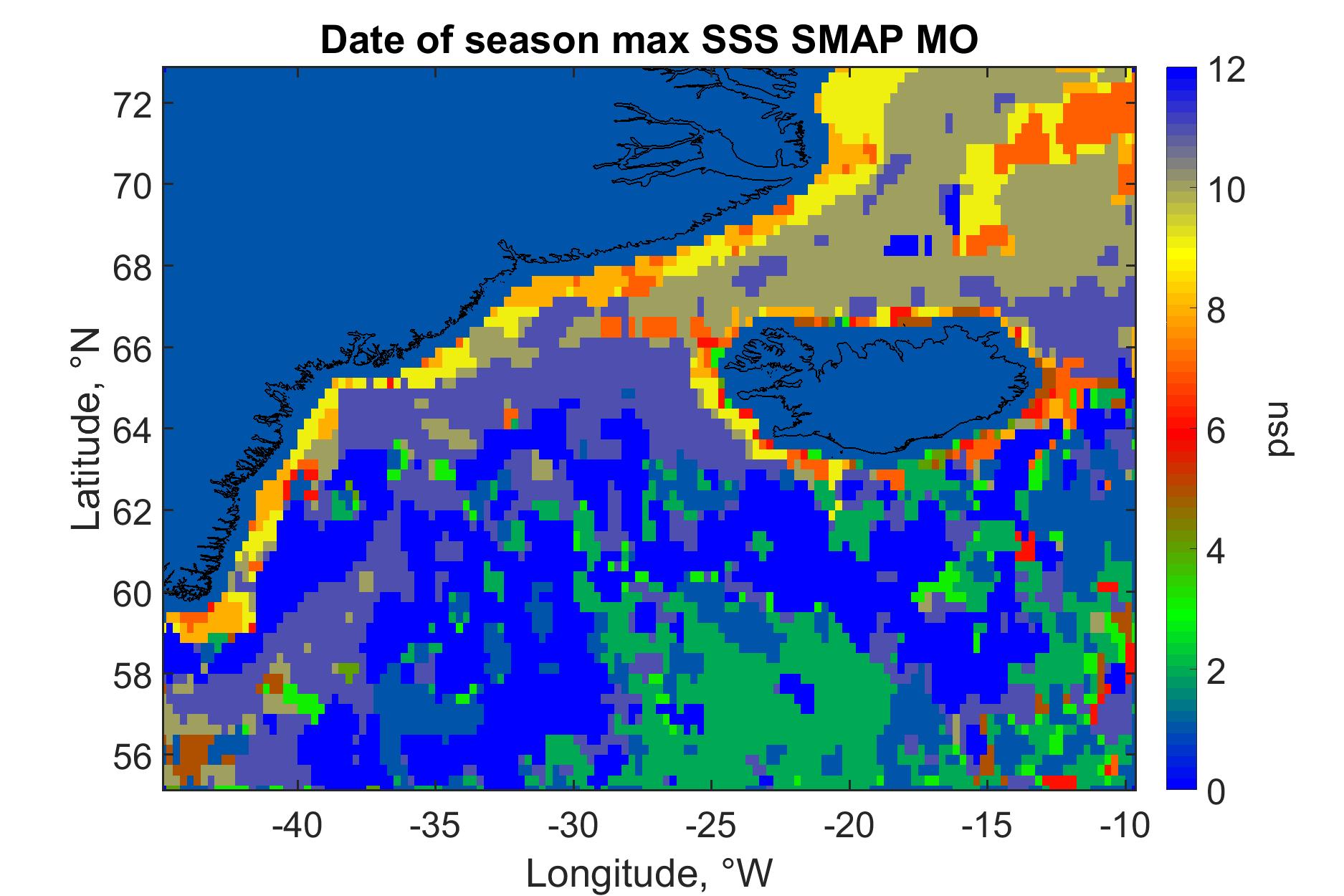 Date of season max SSS SMAP MO

Latitude, °N

72
70
68
66
64
62
60
58
56

-40 -35 -30 -25 -20 -15 -10

Longitude, °W

12
10
8
6
4
2
0

psu